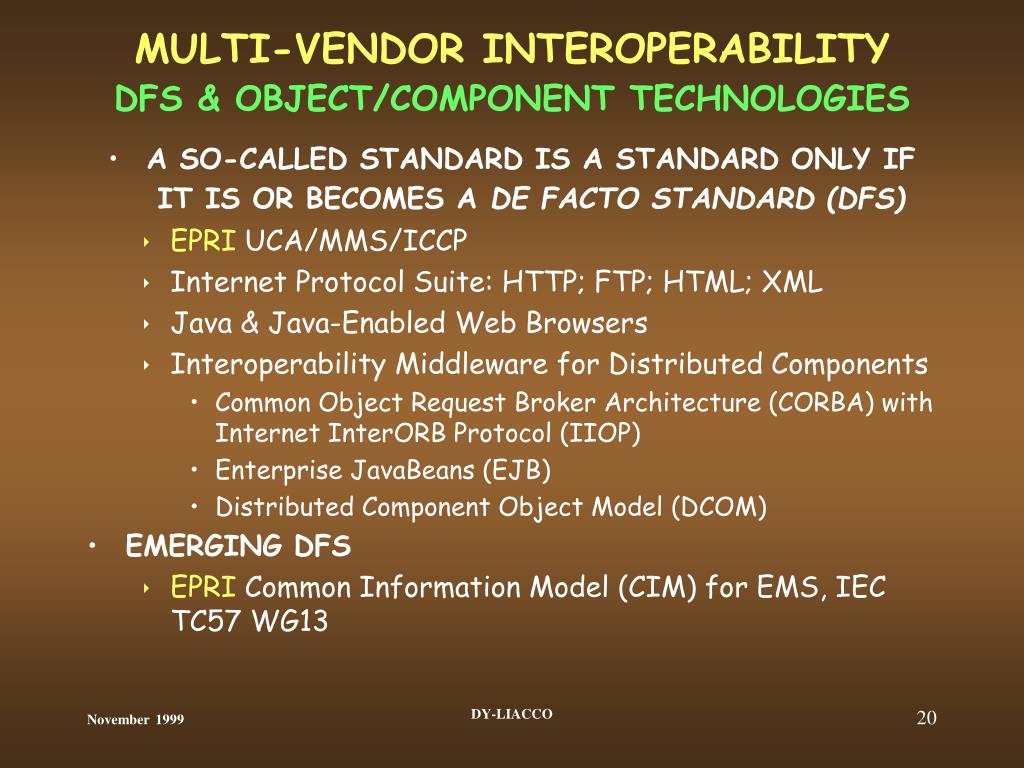 MULTI-VENDOR INTEROPERABILITY
DFS & OBJECT/COMPONENT TECHNOLOGIES

• A SO-CALLED STANDARD IS A STANDARD ONLY IF IT IS OR BECOMES A DE FACTO STANDARD (DFS)
‣ EPRI UCA/MMS/ICCP
‣ Internet Protocol Suite: HTTP; FTP; HTML; XML
‣ Java & Java-Enabled Web Browsers
‣ Interoperability Middleware for Distributed Components
• Common Object Request Broker Architecture (CORBA) with Internet InterORB Protocol (IIOP)
• Enterprise JavaBeans (EJB)
• Distributed Component Object Model (DCOM)
• EMERGING DFS
‣ EPRI Common Information Model (CIM) for EMS, IEC TC57 WG13

November 1999
DY-LIACCO
20